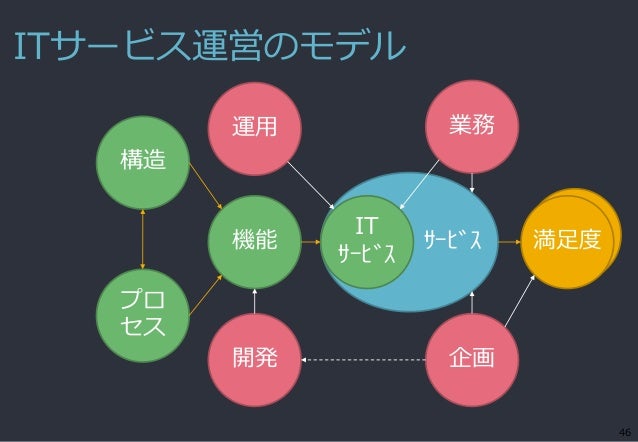 ITサービス運営のモデル

運用

業務

構造

機能

IT
ｻｰﾋﾞｽ

ｻｰﾋﾞｽ

満足度

プロセス

開発

企画

46